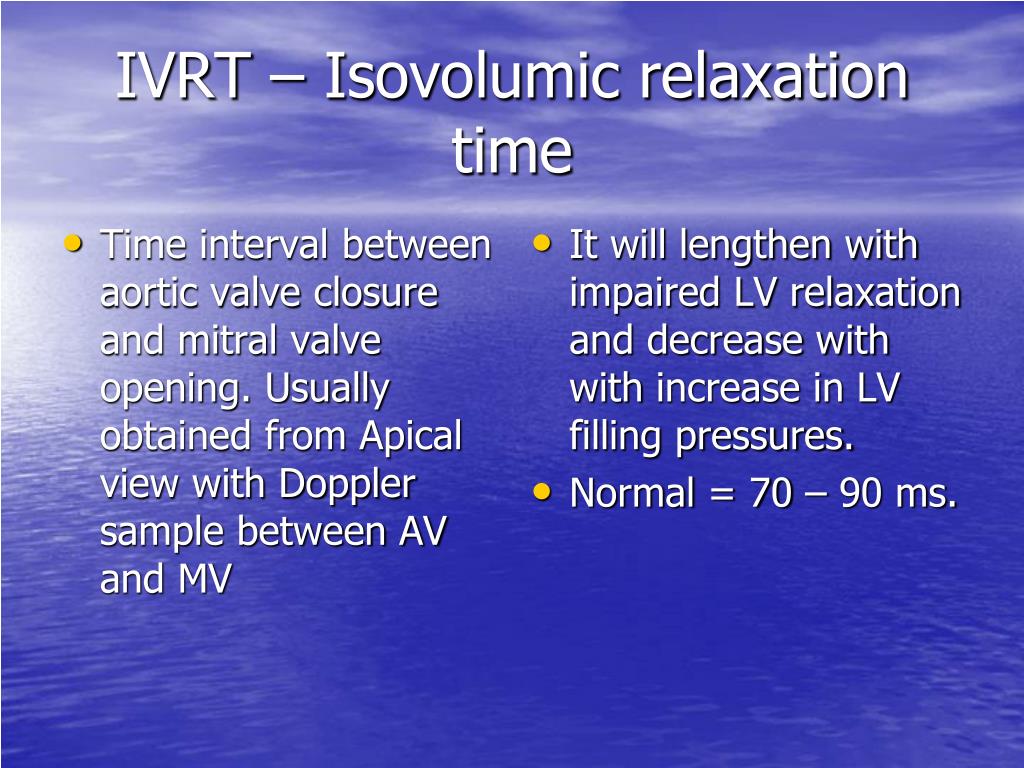 IVRT – Isovolumic relaxation time

• Time interval between aortic valve closure and mitral valve opening. Usually obtained from Apical view with Doppler sample between AV and MV

• It will lengthen with impaired LV relaxation and decrease with with increase in LV filling pressures.
• Normal = 70 – 90 ms.